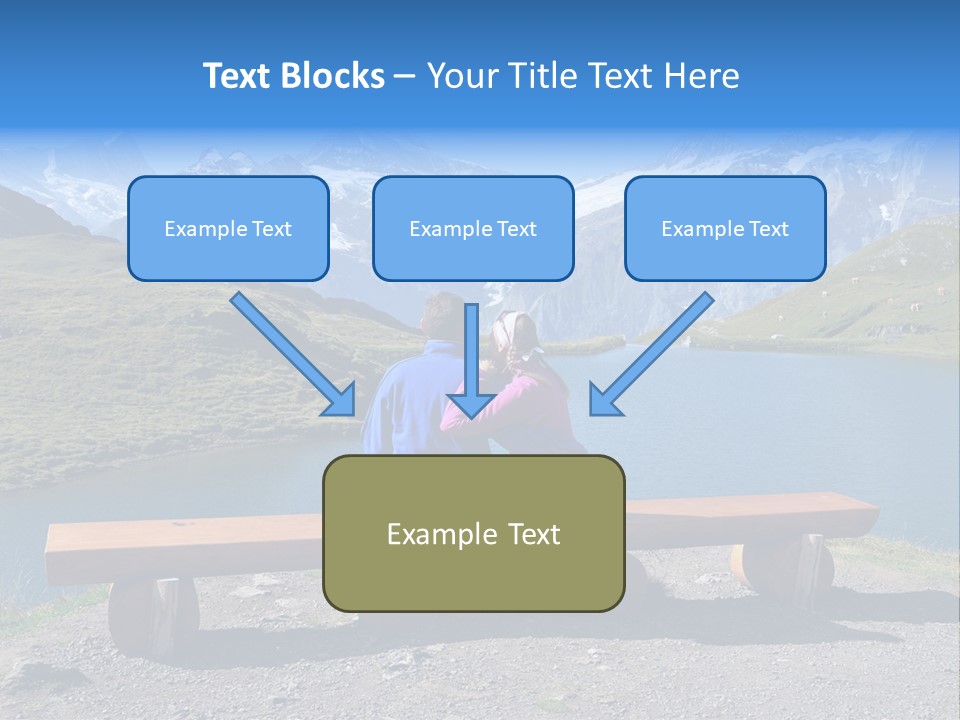 Text Blocks – Your Title Text Here

Example Text

Example Text

Example Text

Example Text